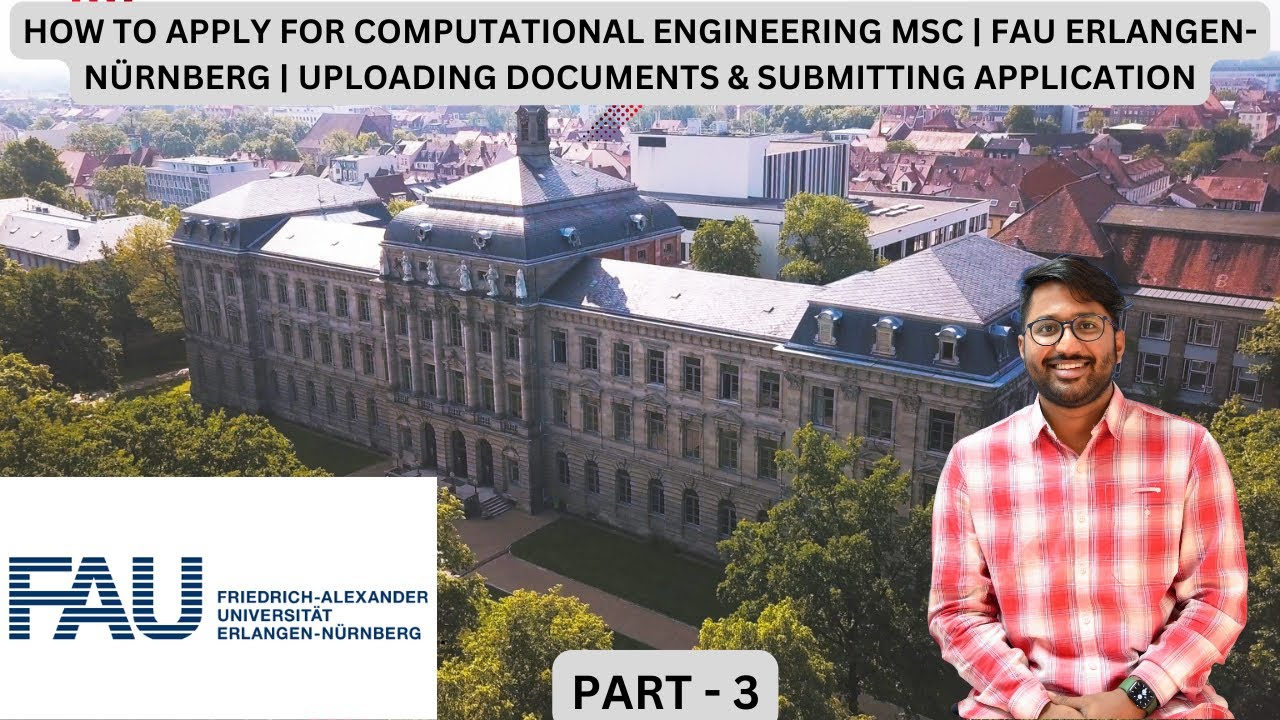 HOW TO APPLY FOR COMPUTATIONAL ENGINEERING MSC | FAU ERLANGEN-NÜRNBERG | UPLOADING DOCUMENTS & SUBMITTING APPLICATION

FAU FRIEDRICH-ALEXANDER UNIVERSITÄT ERLANGEN-NÜRNBERG

PART - 3